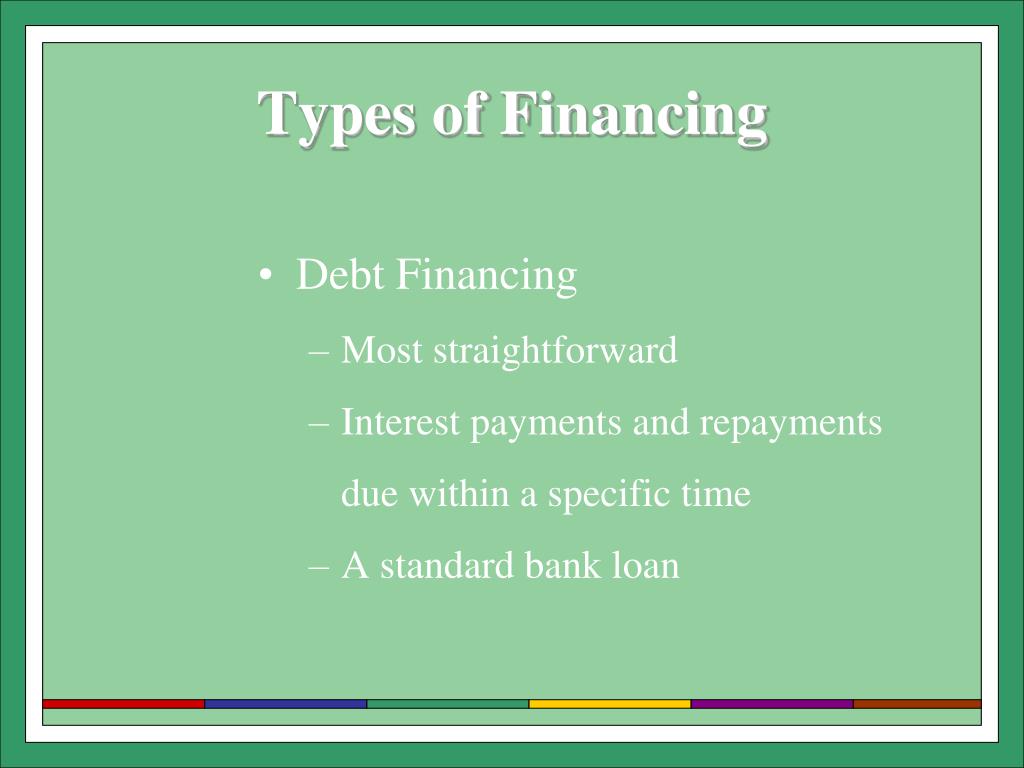 Types of Financing

• Debt Financing

– Most straightforward

– Interest payments and repayments due within a specific time

– A standard bank loan